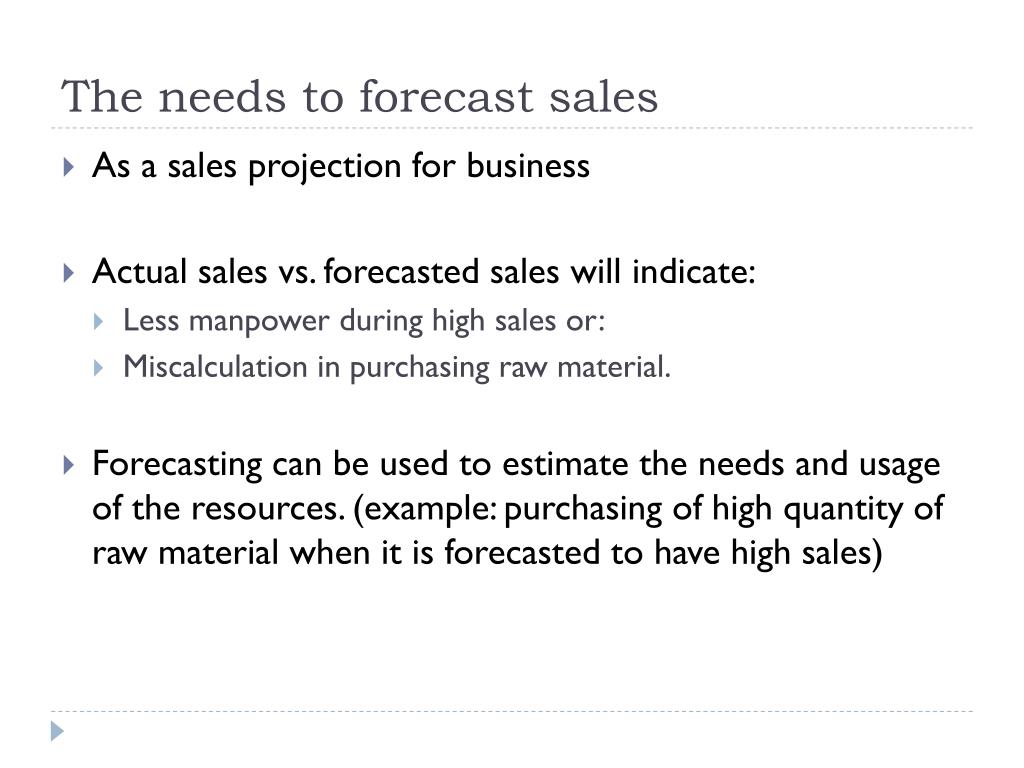 The needs to forecast sales

As a sales projection for business

Actual sales vs. forecasted sales will indicate:

Less manpower during high sales or:

Miscalculation in purchasing raw material.

Forecasting can be used to estimate the needs and usage of the resources. (example: purchasing of high quantity of raw material when it is forecasted to have high sales)